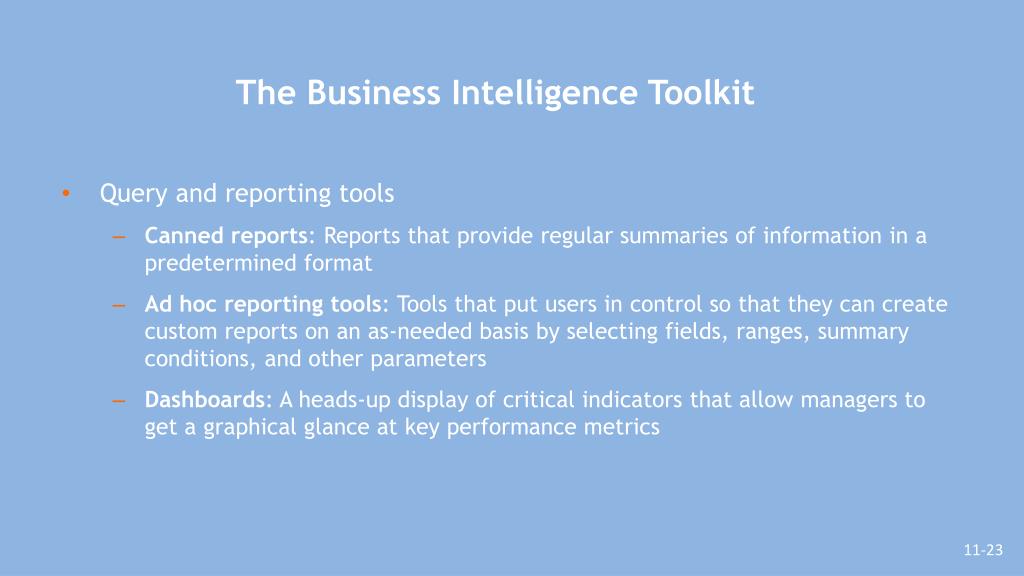 The Business Intelligence Toolkit

• Query and reporting tools

– Canned reports: Reports that provide regular summaries of information in a predetermined format

– Ad hoc reporting tools: Tools that put users in control so that they can create custom reports on an as-needed basis by selecting fields, ranges, summary conditions, and other parameters

– Dashboards: A heads-up display of critical indicators that allow managers to get a graphical glance at key performance metrics

11-23